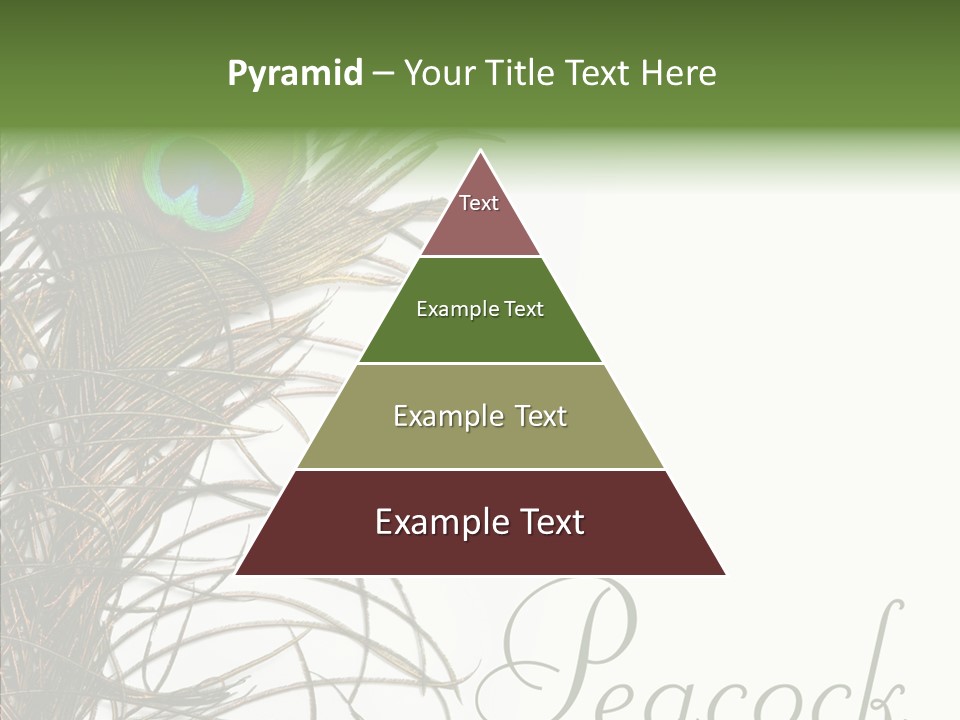 Pyramid – Your Title Text Here

Text

Example Text

Example Text

Example Text

Peacock